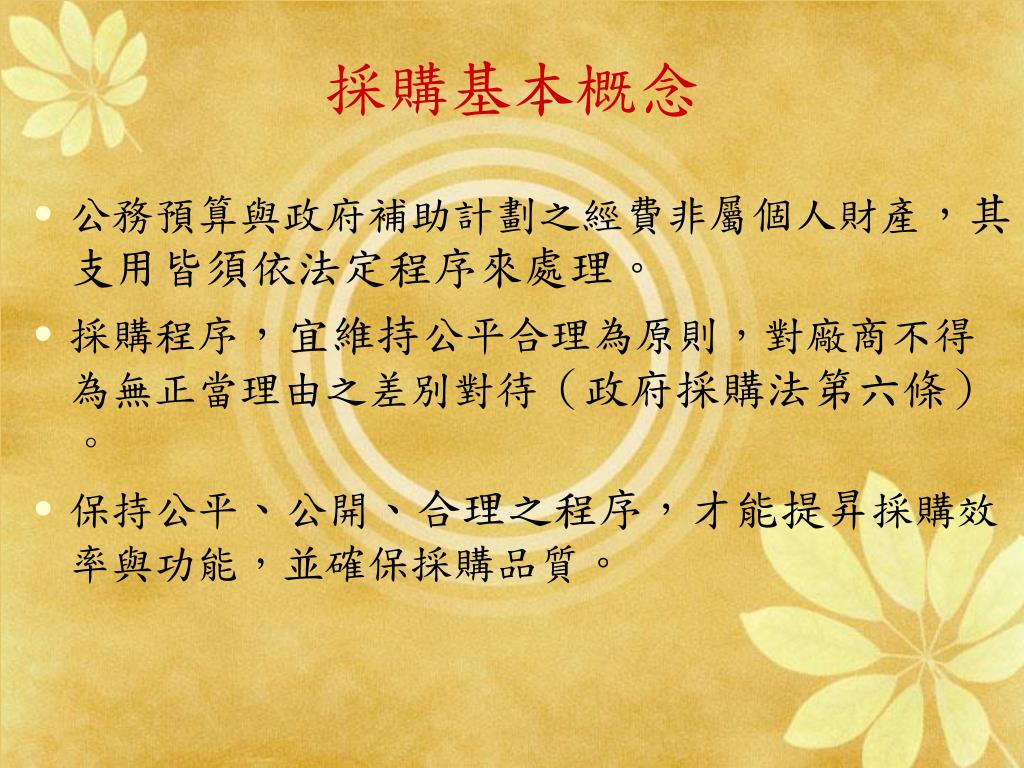 採購基本概念

• 公務預算與政府補助計劃之經費非屬個人財產，其支用皆須依法定程序來處理。

• 採購程序，宜維持公平合理為原則，對廠商不得為無正當理由之差別對待（政府採購法第六條）。

• 保持公平、公開、合理之程序，才能提昇採購效率與功能，並確保採購品質。